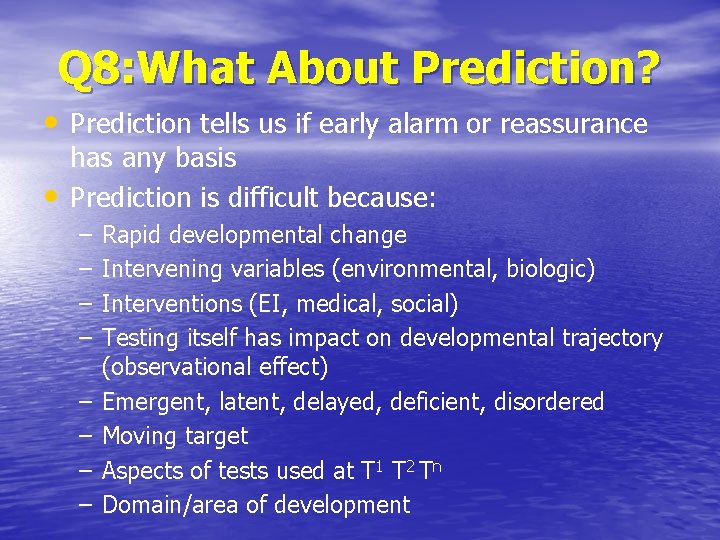 Q8:What About Prediction?

• Prediction tells us if early alarm or reassurance has any basis
• Prediction is difficult because:
– Rapid developmental change
– Intervening variables (environmental, biologic)
– Interventions (EI, medical, social)
– Testing itself has impact on developmental trajectory (observational effect)
– Emergent, latent, delayed, deficient, disordered
– Moving target
– Aspects of tests used at $T^1$ $T^2$ $T^n$
– Domain/area of development